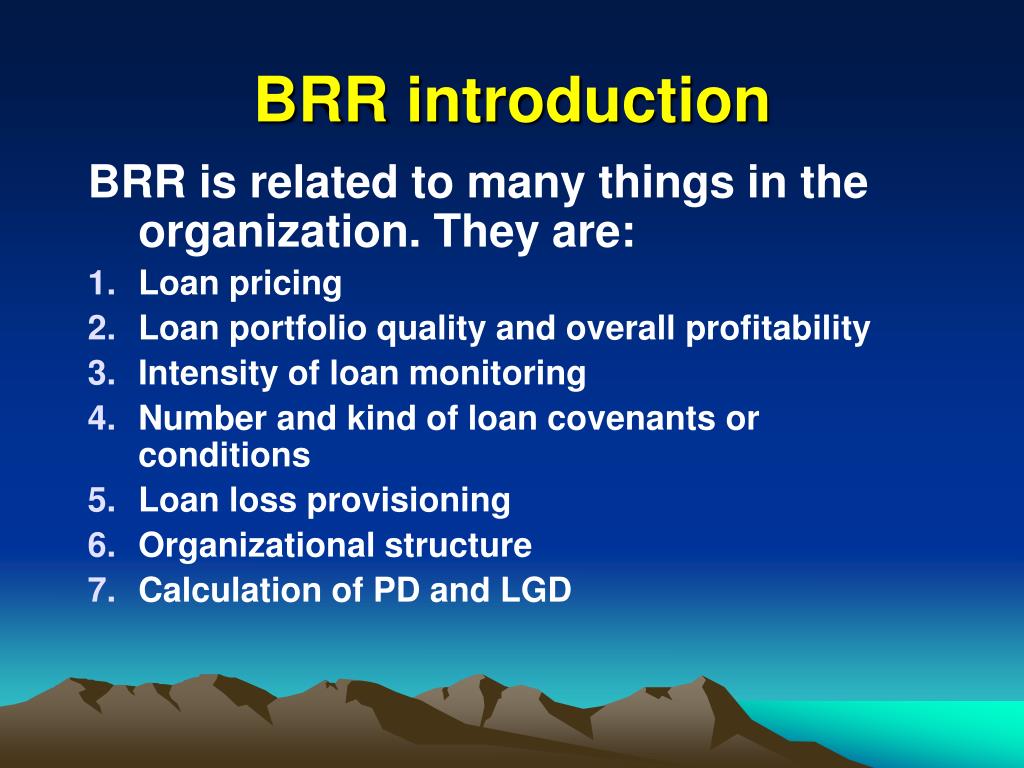 BRR introduction

BRR is related to many things in the organization. They are:

1. Loan pricing
2. Loan portfolio quality and overall profitability
3. Intensity of loan monitoring
4. Number and kind of loan covenants or conditions
5. Loan loss provisioning
6. Organizational structure
7. Calculation of PD and LGD